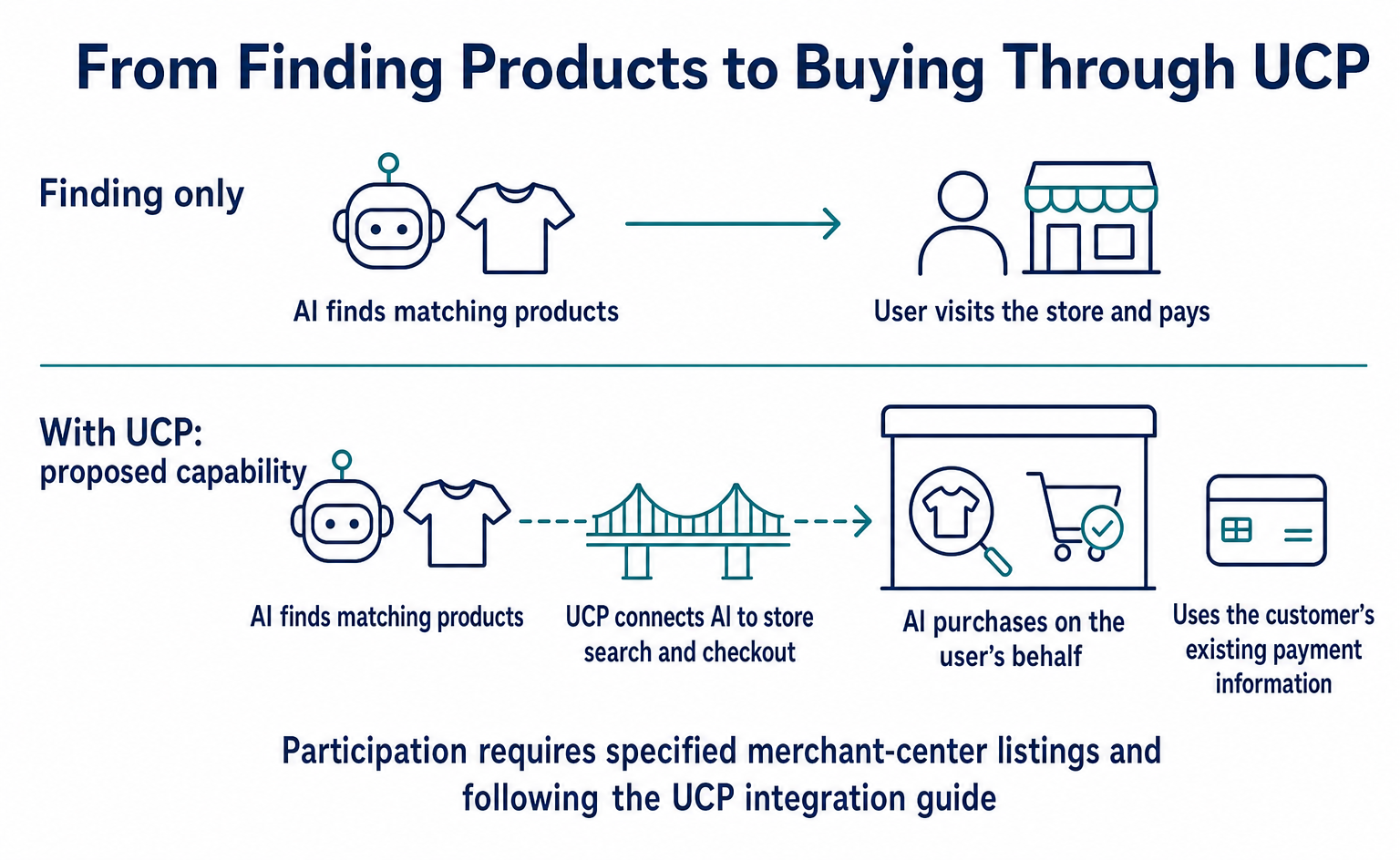 From Finding Products to Buying Through UCP

Finding only

AI finds matching products

User visits the store and pays

With UCP:
proposed capability

AI finds matching products

UCP connects AI to store search and checkout

AI purchases on the user's behalf

Uses the customer's existing payment information

Participation requires specified merchant-center listings and following the UCP integration guide